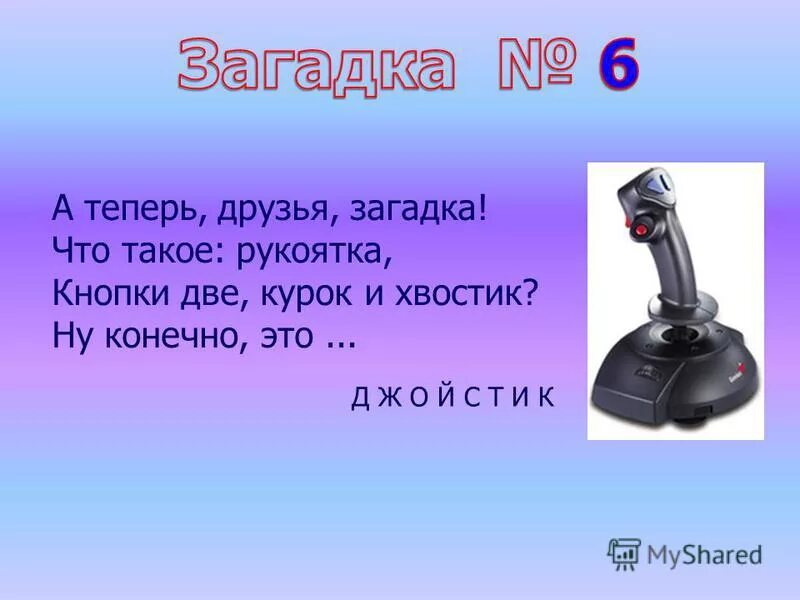 Загадка № 6

А теперь, друзья, загадка!
Что такое: рукоятка,
Кнопки две, курок и хвостик?
Ну конечно, это ...

Д Ж О Й С Т И К

MyShared